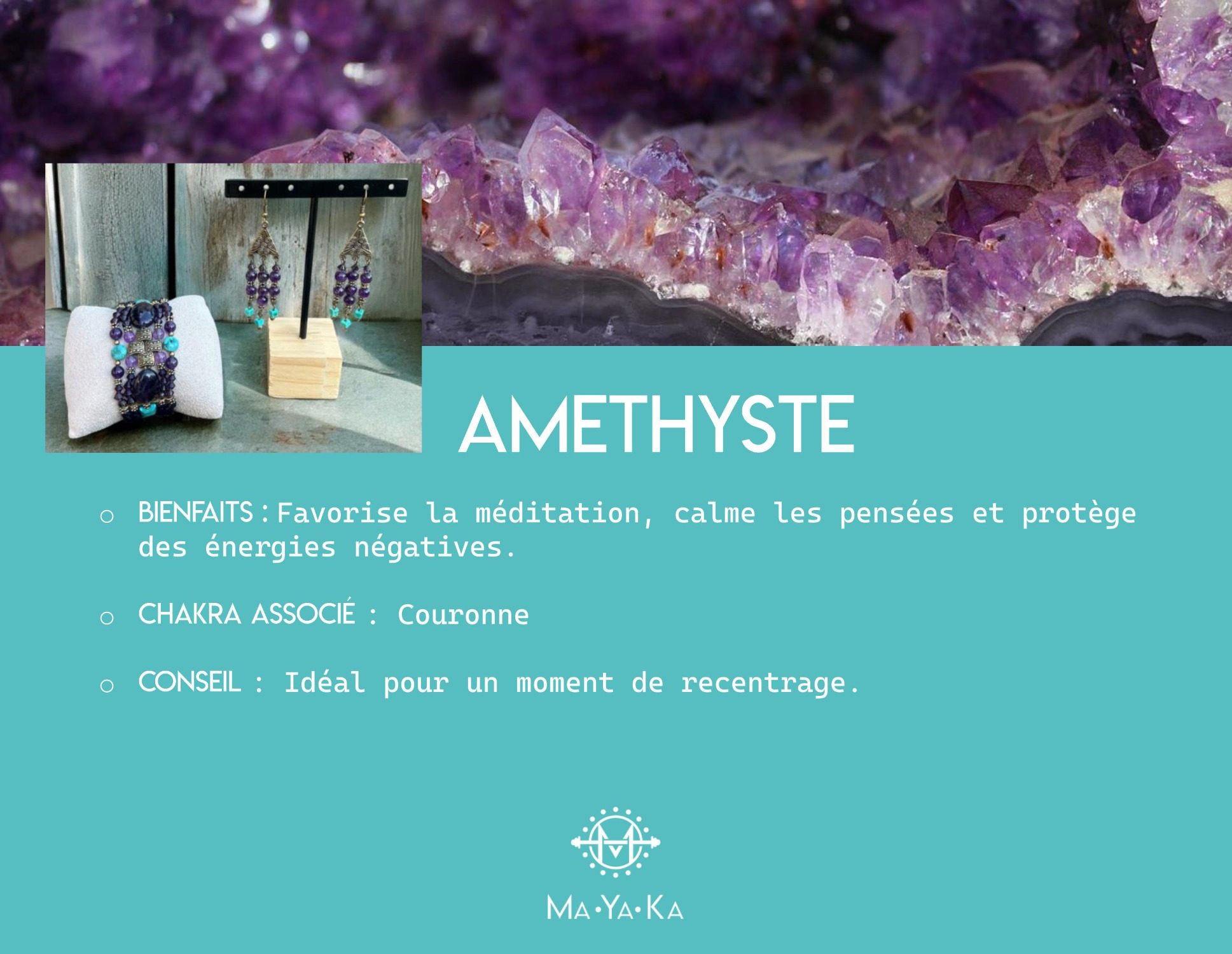 AMETHYSTE

o BIENFAITS : Favorise la méditation, calme les pensées et protège des énergies négatives.

o CHAKRA ASSOCIÉ : Couronne

o CONSEIL : Idéal pour un moment de recentrage.

MA•YA•KA